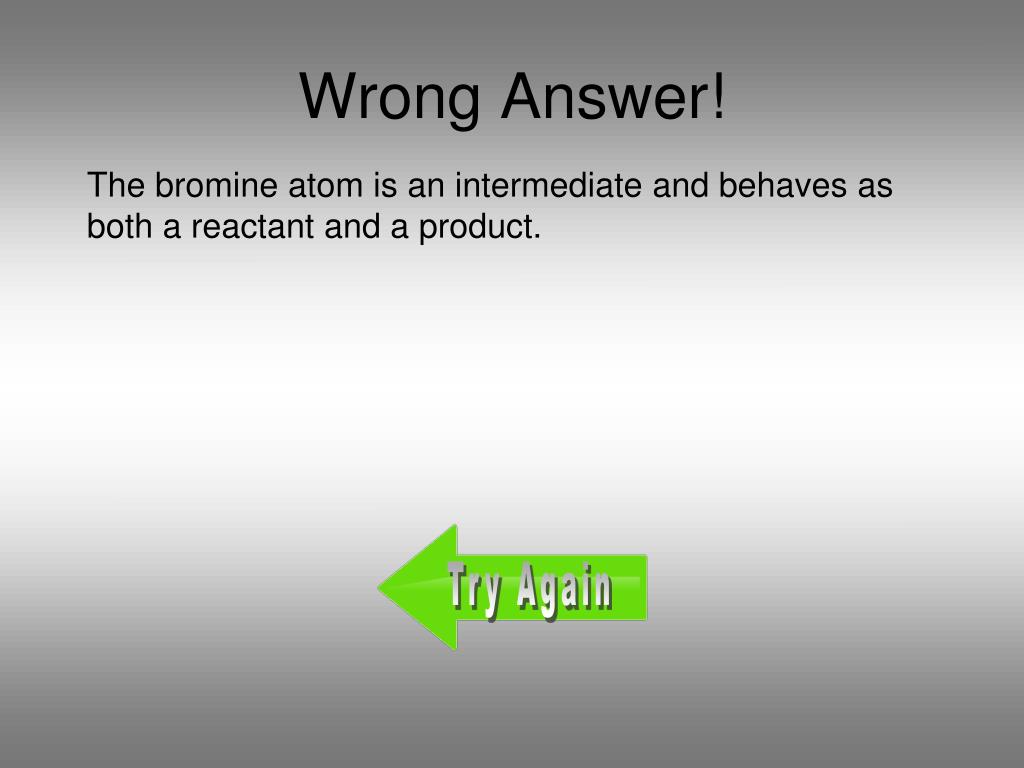 Wrong Answer!

The bromine atom is an intermediate and behaves as both a reactant and a product.

Try Again